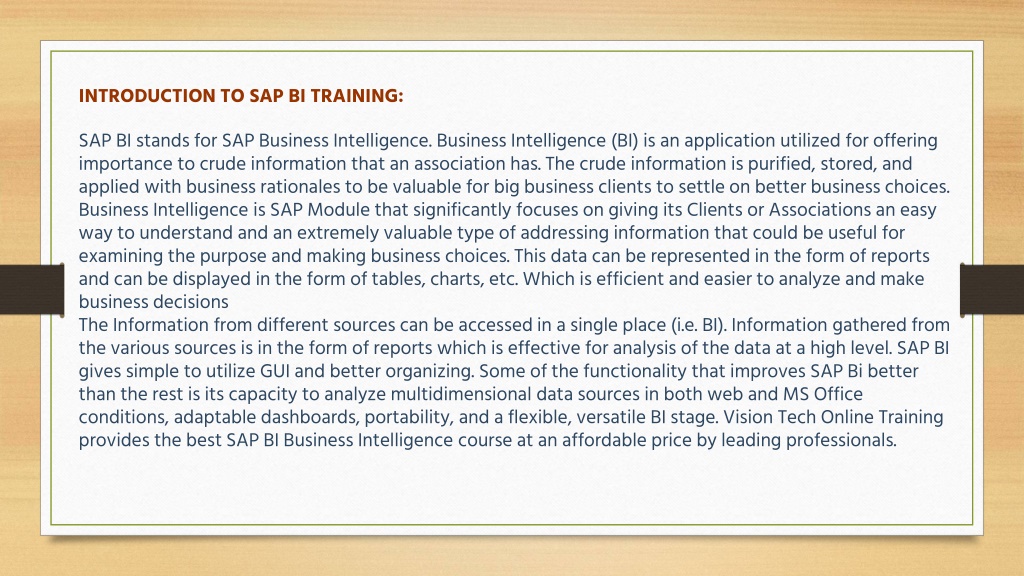 INTRODUCTION TO SAP BI TRAINING:

SAP BI stands for SAP Business Intelligence. Business Intelligence (BI) is an application utilized for offering importance to crude information that an association has. The crude information is purified, stored, and applied with business rationales to be valuable for big business clients to settle on better business choices. Business Intelligence is SAP Module that significantly focuses on giving its Clients or Associations an easy way to understand and an extremely valuable type of addressing information that could be useful for examining the purpose and making business choices. This data can be represented in the form of reports and can be displayed in the form of tables, charts, etc. Which is efficient and easier to analyze and make business decisions
The Information from different sources can be accessed in a single place (i.e. BI). Information gathered from the various sources is in the form of reports which is effective for analysis of the data at a high level. SAP BI gives simple to utilize GUI and better organizing. Some of the functionality that improves SAP Bi better than the rest is its capacity to analyze multidimensional data sources in both web and MS Office conditions, adaptable dashboards, portability, and a flexible, versatile BI stage. Vision Tech Online Training provides the best SAP BI Business Intelligence course at an affordable price by leading professionals.